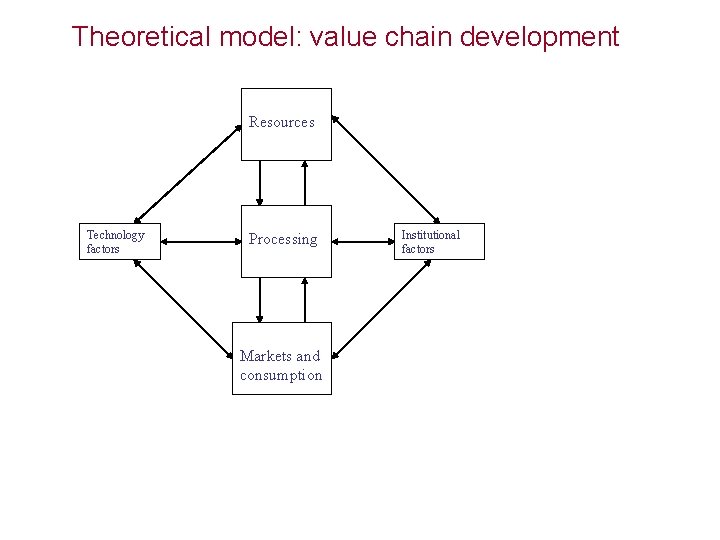 Theoretical model: value chain development

Resources

Technology factors

Processing

Institutional factors

Markets and consumption